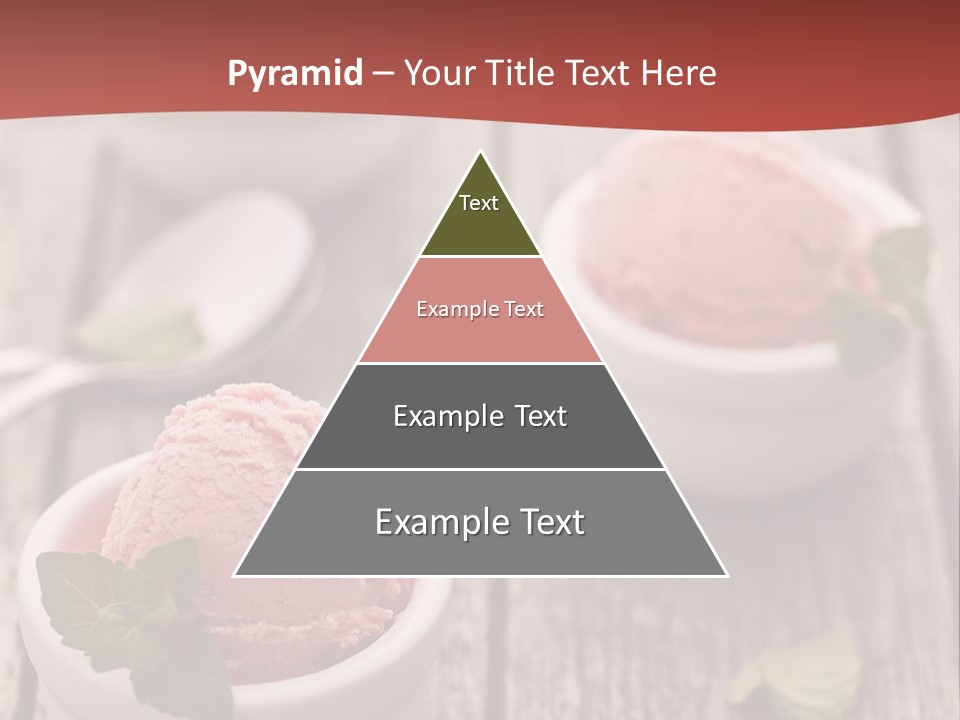 Pyramid – Your Title Text Here

Text

Example Text

Example Text

Example Text